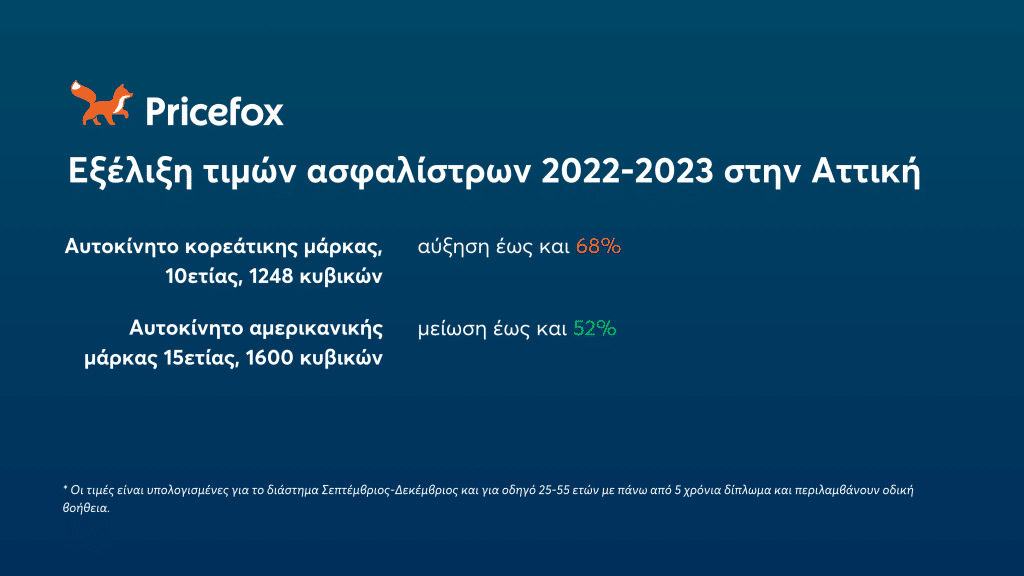 Pricefox

Εξέλιξη τιμών ασφαλίστρων 2022-2023 στην Αττική

Αυτοκίνητο κορεάτικης μάρκας, 10ετίας, 1248 κυβικών

αύξηση έως και 68%

Αυτοκίνητο αμερικανικής μάρκας 15ετίας, 1600 κυβικών

μείωση έως και 52%

* Οι τιμές είναι υπολογισμένες για το διάστημα Σεπτέμβριος-Δεκέμβριος και για οδηγό 25-55 ετών με πάνω από 5 χρόνια δίπλωμα και περιλαμβάνουν οδική βοήθεια.